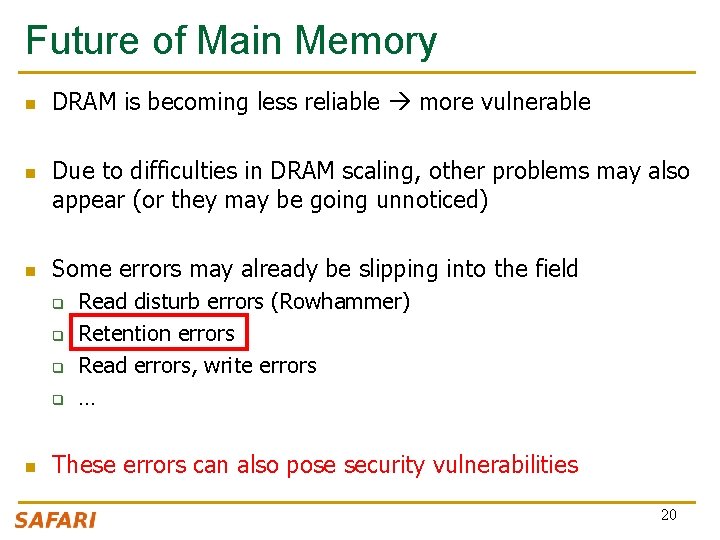 Future of Main Memory

- DRAM is becoming less reliable → more vulnerable

- Due to difficulties in DRAM scaling, other problems may also appear (or they may be going unnoticed)

- Some errors may already be slipping into the field
  - Read disturb errors (Rowhammer)
  - Retention errors
  - Read errors, write errors
  - ...

- These errors can also pose security vulnerabilities

SAFARI

20